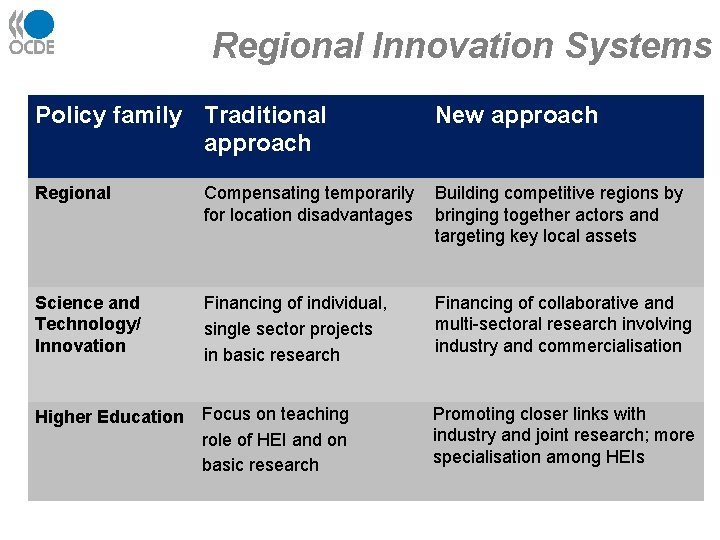 OCDE

Regional Innovation Systems

| Policy family | Traditional approach | New approach |
|---|---|---|
| Regional | Compensating temporarily for location disadvantages | Building competitive regions by bringing together actors and targeting key local assets |
| Science and Technology/ Innovation | Financing of individual, single sector projects in basic research | Financing of collaborative and multi-sectoral research involving industry and commercialisation |
| Higher Education | Focus on teaching role of HEI and on basic research | Promoting closer links with industry and joint research; more specialisation among HEIs |